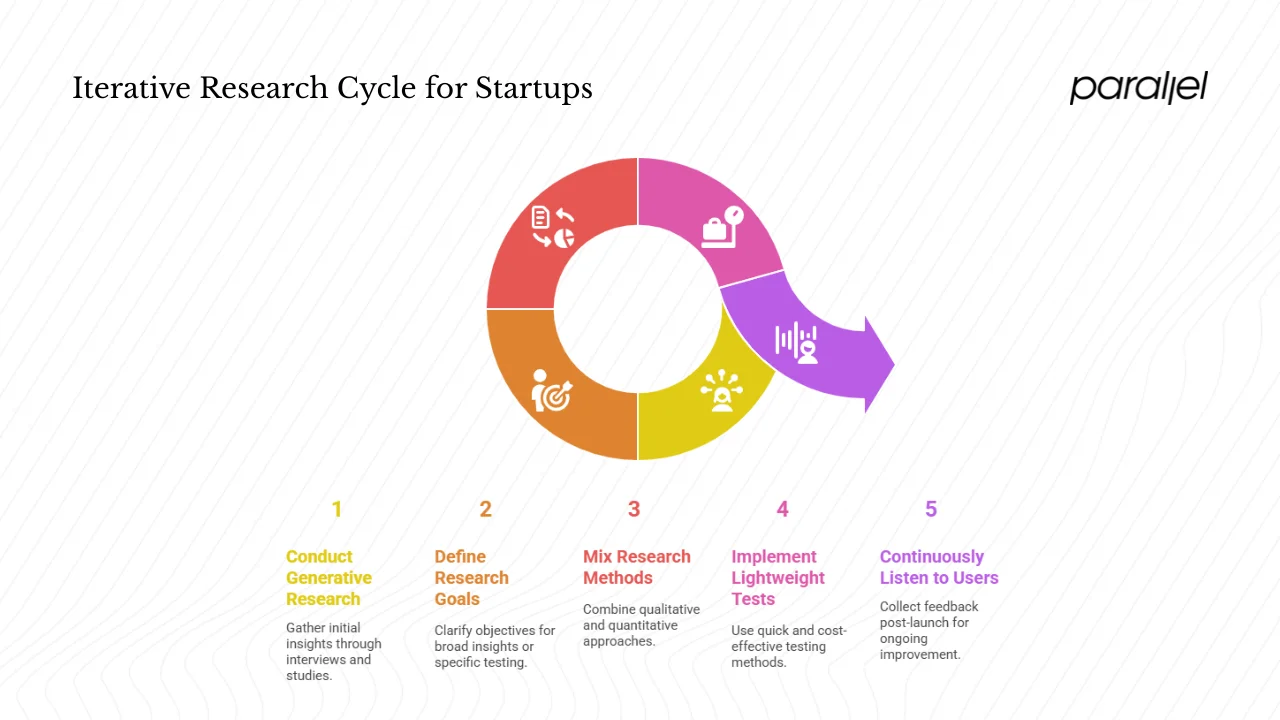 Iterative Research Cycle for Startups

parallel

1

Conduct Generative Research

Gather initial insights through interviews and studies.

2

Define Research Goals

Clarify objectives for broad insights or specific testing.

3

Mix Research Methods

Combine qualitative and quantitative approaches.

4

Implement Lightweight Tests

Use quick and cost-effective testing methods.

5

Continuously Listen to Users

Collect feedback post-launch for ongoing improvement.